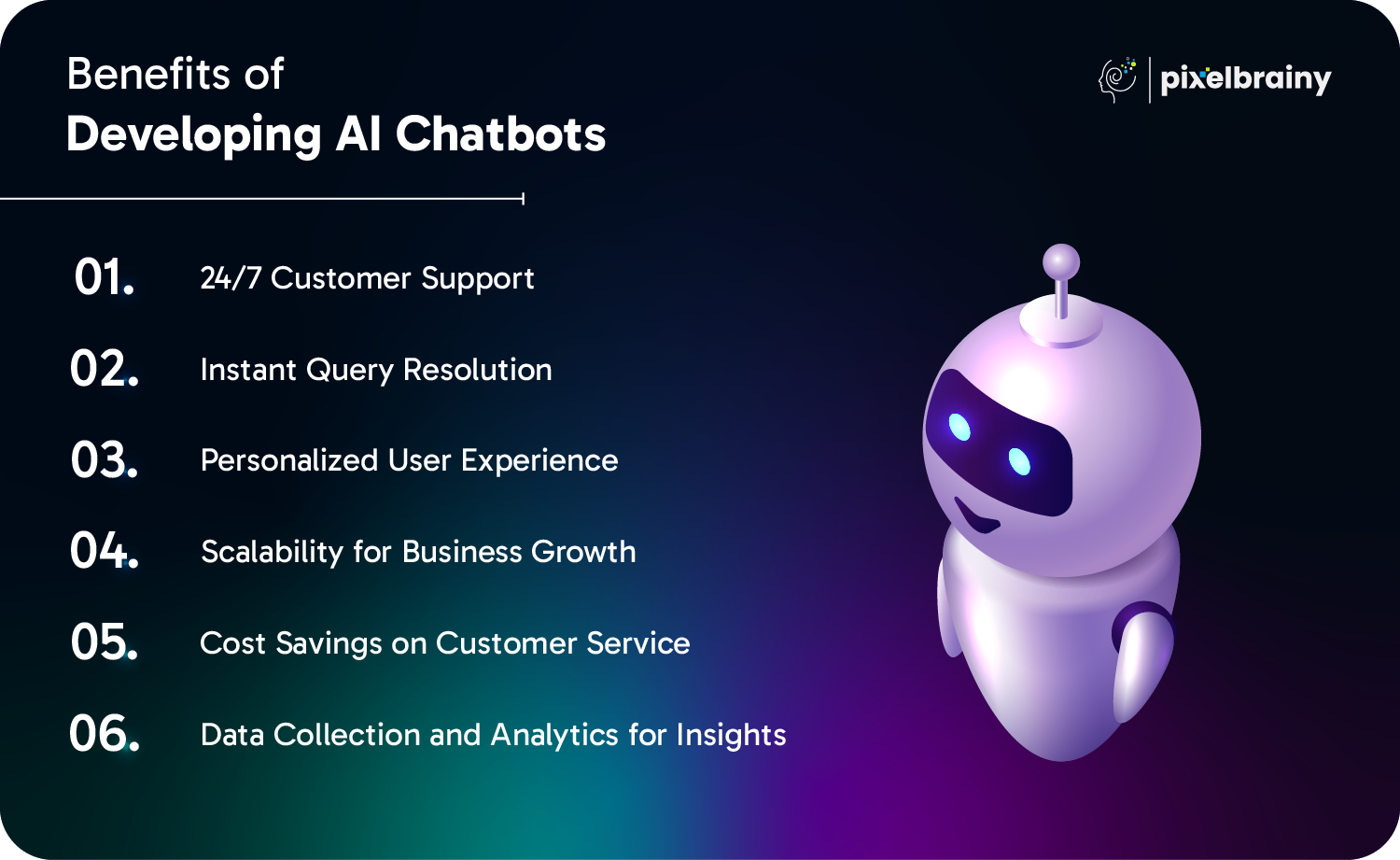 Benefits of
Developing AI Chatbots

pixelbrainy

01. 24/7 Customer Support

02. Instant Query Resolution

03. Personalized User Experience

04. Scalability for Business Growth

05. Cost Savings on Customer Service

06. Data Collection and Analytics for Insights